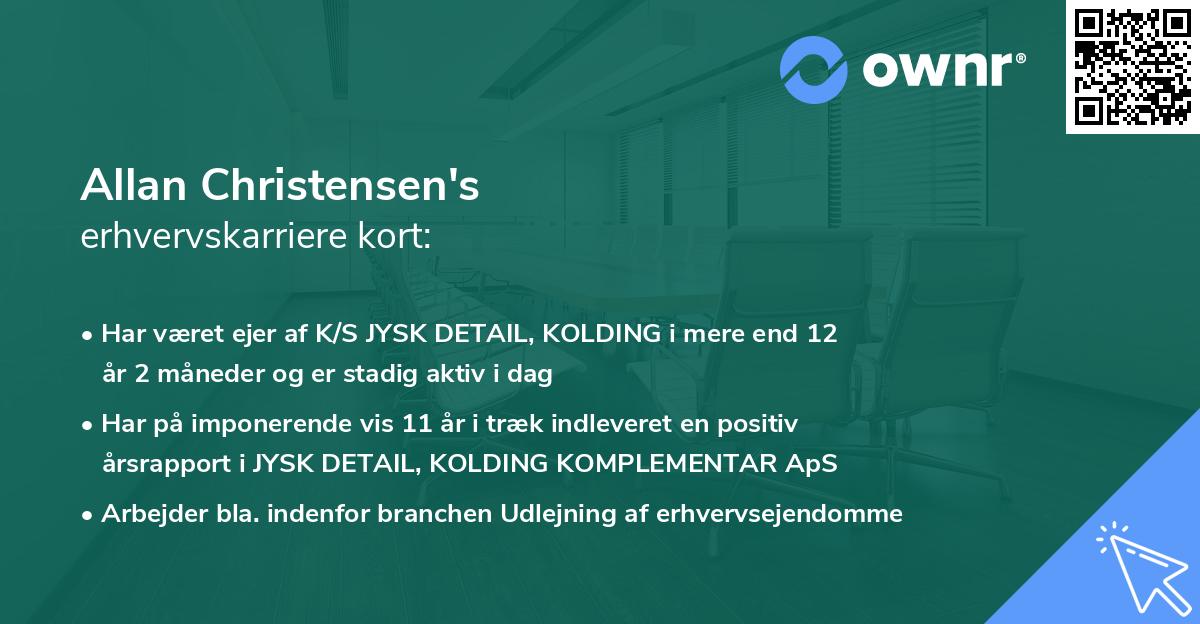 ownr®

Allan Christensen's
erhvervskarriere kort:

• Har været ejer af K/S JYSK DETAIL, KOLDING i mere end 12 år 2 måneder og er stadig aktiv i dag

• Har på imponerende vis 11 år i træk indleveret en positiv årsrapport i JYSK DETAIL, KOLDING KOMPLEMENTAR ApS

• Arbejder bla. indenfor branchen Udlejning af erhvervsejendomme